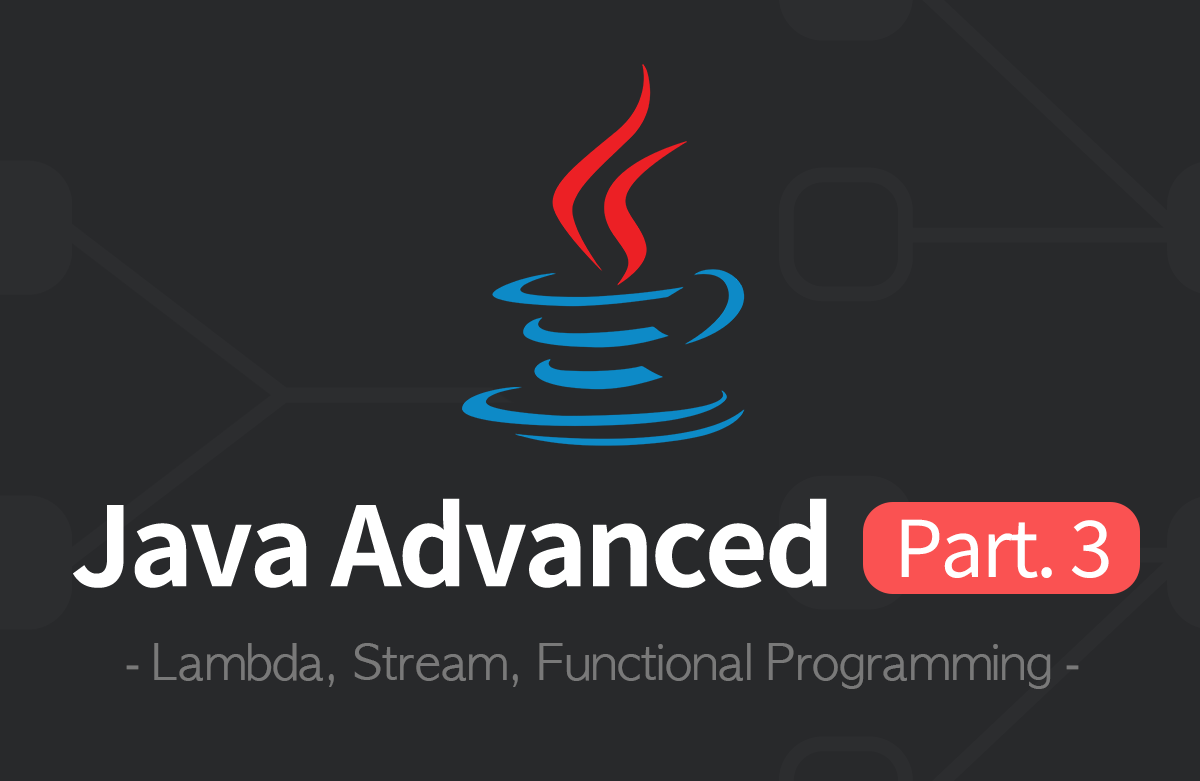 Java Advanced Part. 3

- Lambda, Stream, Functional Programming -